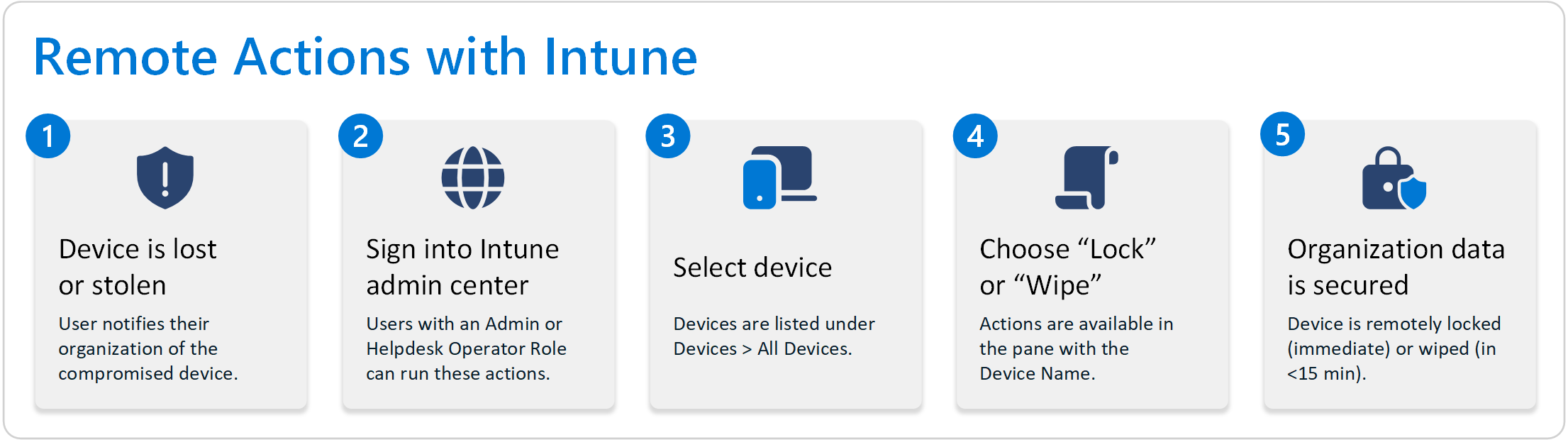 Remote Actions with Intune

1

Device is lost or stolen

User notifies their organization of the compromised device.

2

Sign into Intune admin center

Users with an Admin or Helpdesk Operator Role can run these actions.

3

Select device

Devices are listed under Devices > All Devices.

4

Choose “Lock” or “Wipe”

Actions are available in the pane with the Device Name.

5

Organization data is secured

Device is remotely locked (immediate) or wiped (in <15 min).